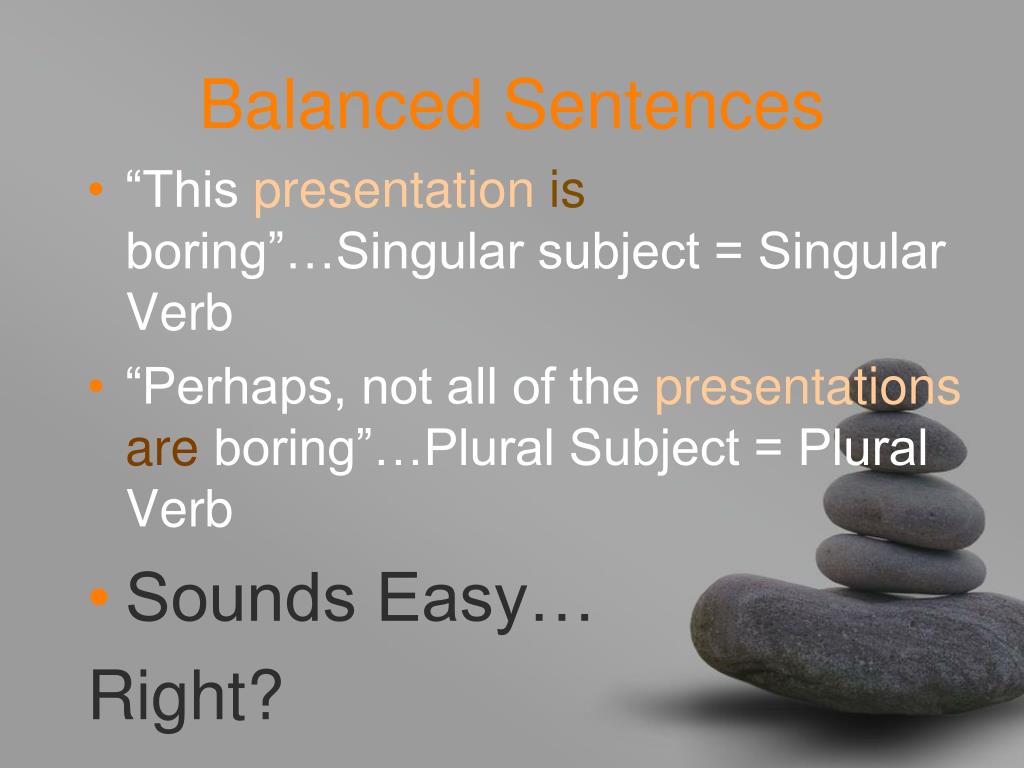 Balanced Sentences

• “This presentation is boring”…Singular subject = Singular Verb
• “Perhaps, not all of the presentations are boring”…Plural Subject = Plural Verb

• Sounds Easy…
Right?